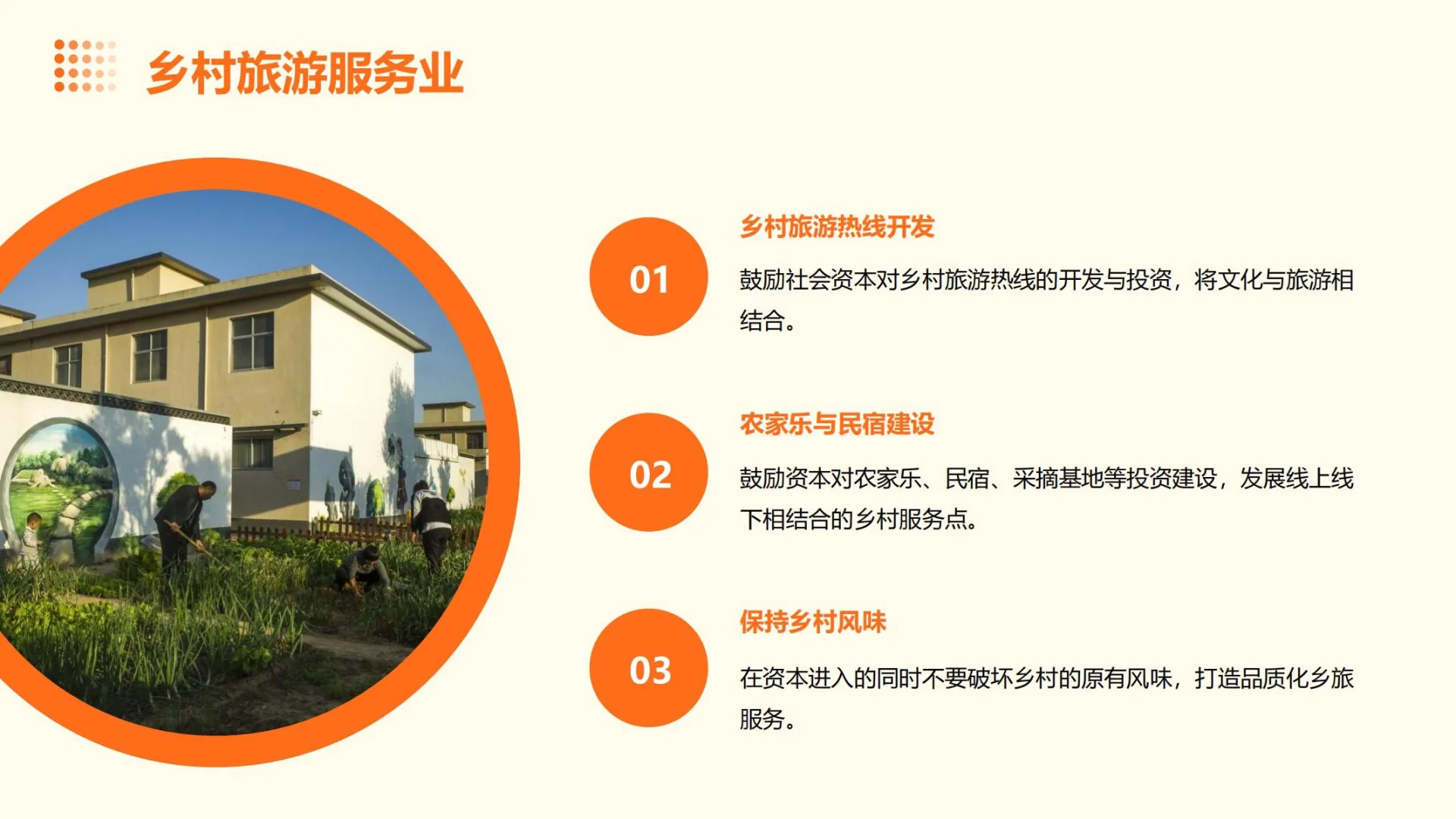 乡村旅游服务业

01

乡村旅游热线开发

鼓励社会资本对乡村旅游热线的开发与投资，将文化与旅游相结合。

02

农家乐与民宿建设

鼓励资本对农家乐、民宿、采摘基地等投资建设，发展线上线下相结合的乡村服务点。

03

保持乡村风味

在资本进入的同时不要破坏乡村的原有风味，打造品质化乡旅服务。